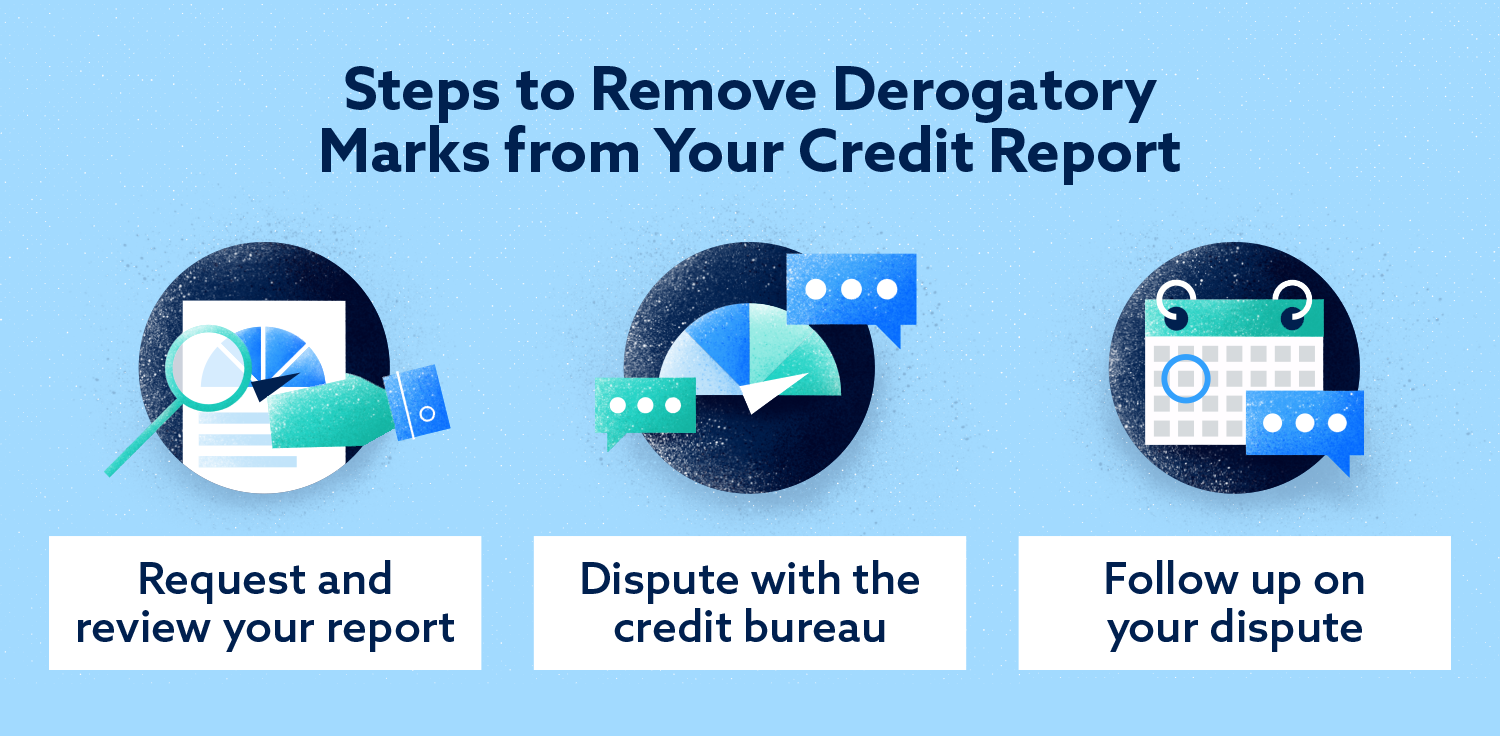 Steps to Remove Derogatory Marks from Your Credit Report

Request and review your report

Dispute with the credit bureau

Follow up on your dispute